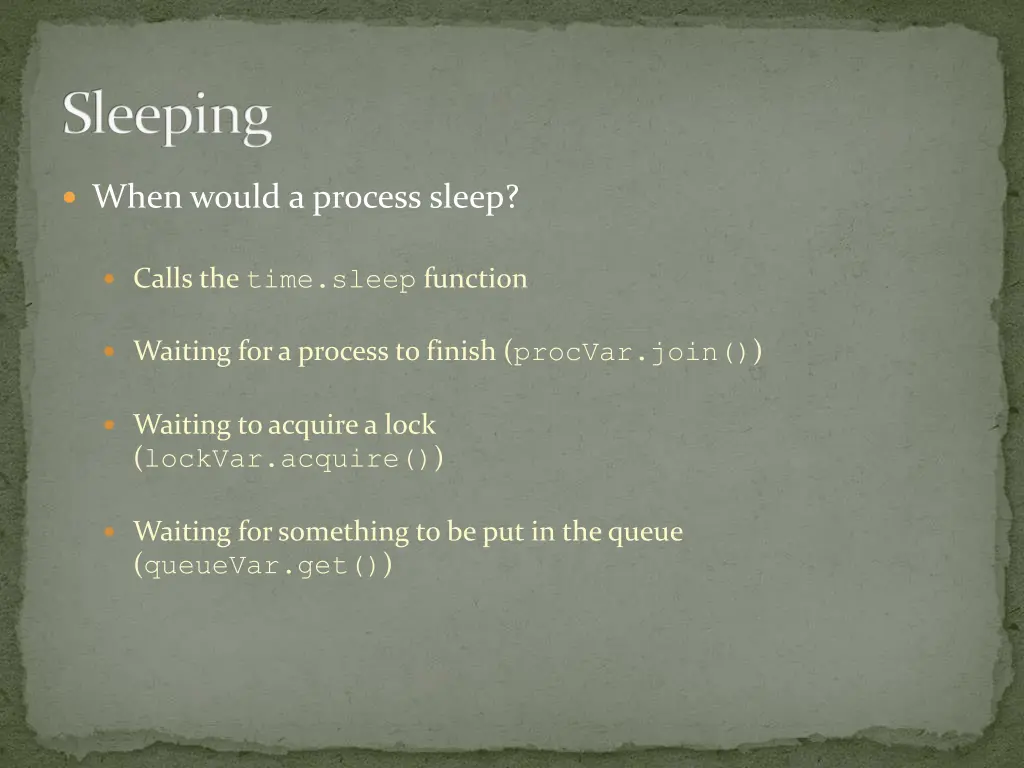 Sleeping

When would a process sleep?

Calls the time.sleep function

Waiting for a process to finish (procVar.join())

Waiting to acquire a lock (lockVar.acquire())

Waiting for something to be put in the queue (queueVar.get())